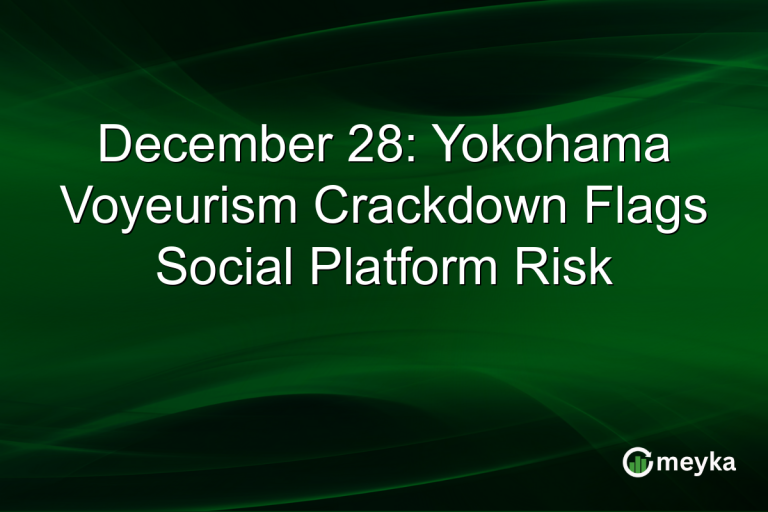 December 28: Yokohama Voyeurism Crackdown Flags Social Platform Risk

meyka